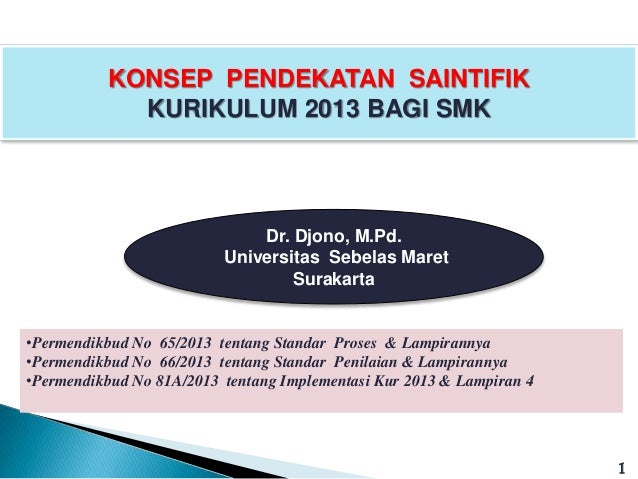 KONSEP PENDEKATAN SAINTIFIK
KURIKULUM 2013 BAGI SMK

Dr. Djono, M.Pd.
Universitas Sebelas Maret
Surakarta

•Permendikbud No 65/2013 tentang Standar Proses & Lampirannya
•Permendikbud No 66/2013 tentang Standar Penilaian & Lampirannya
•Permendikbud No 81A/2013 tentang Implementasi Kur 2013 & Lampiran 4

1